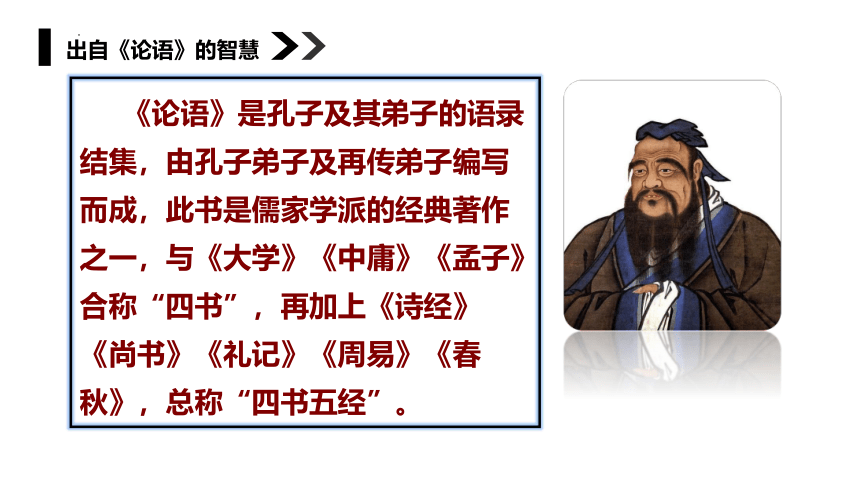 出自《论语》的智慧

《论语》是孔子及其弟子的语录结集，由孔子弟子及再传弟子编写而成，此书是儒家学派的经典著作之一，与《大学》《中庸》《孟子》合称“四书”，再加上《诗经》《尚书》《礼记》《周易》《春秋》，总称“四书五经”。